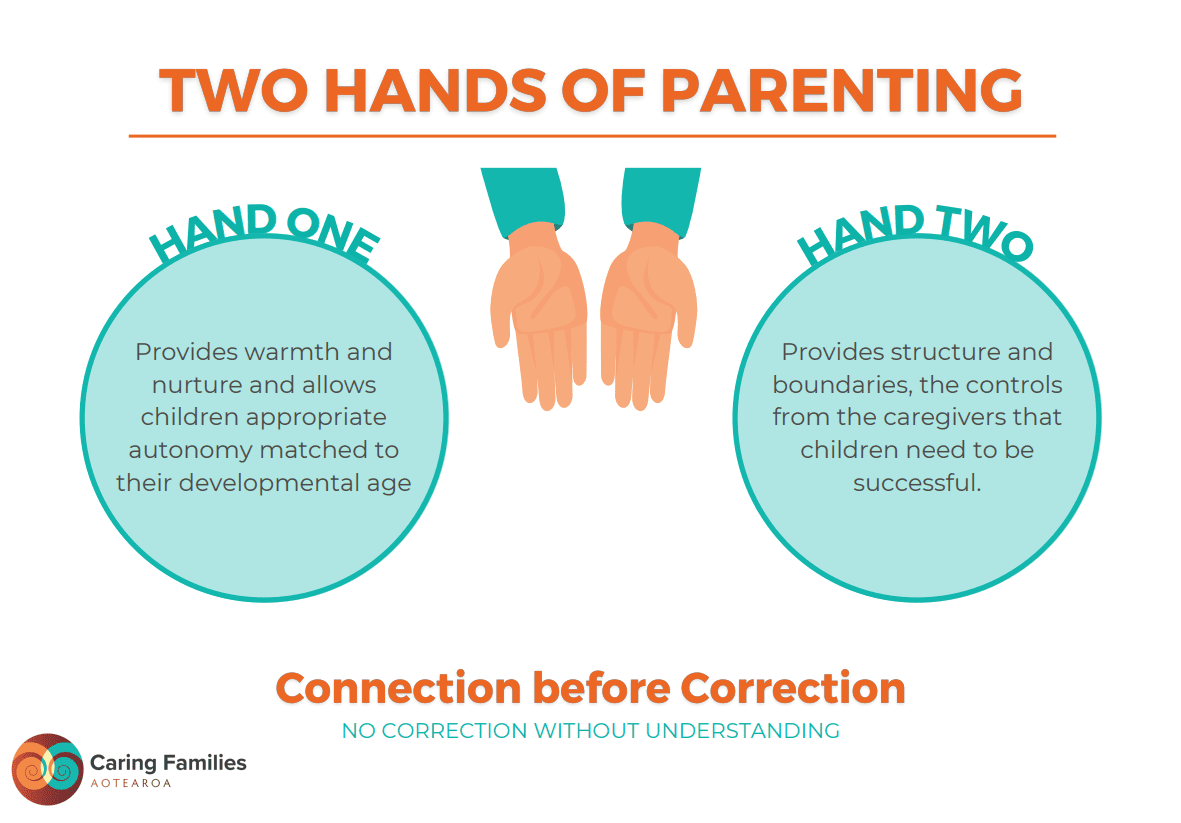 TWO HANDS OF PARENTING

HAND ONE

Provides warmth and nurture and allows children appropriate autonomy matched to their developmental age

HAND TWO

Provides structure and boundaries, the controls from the caregivers that children need to be successful.

Connection before Correction

NO CORRECTION WITHOUT UNDERSTANDING

Caring Families
AOTEAROA